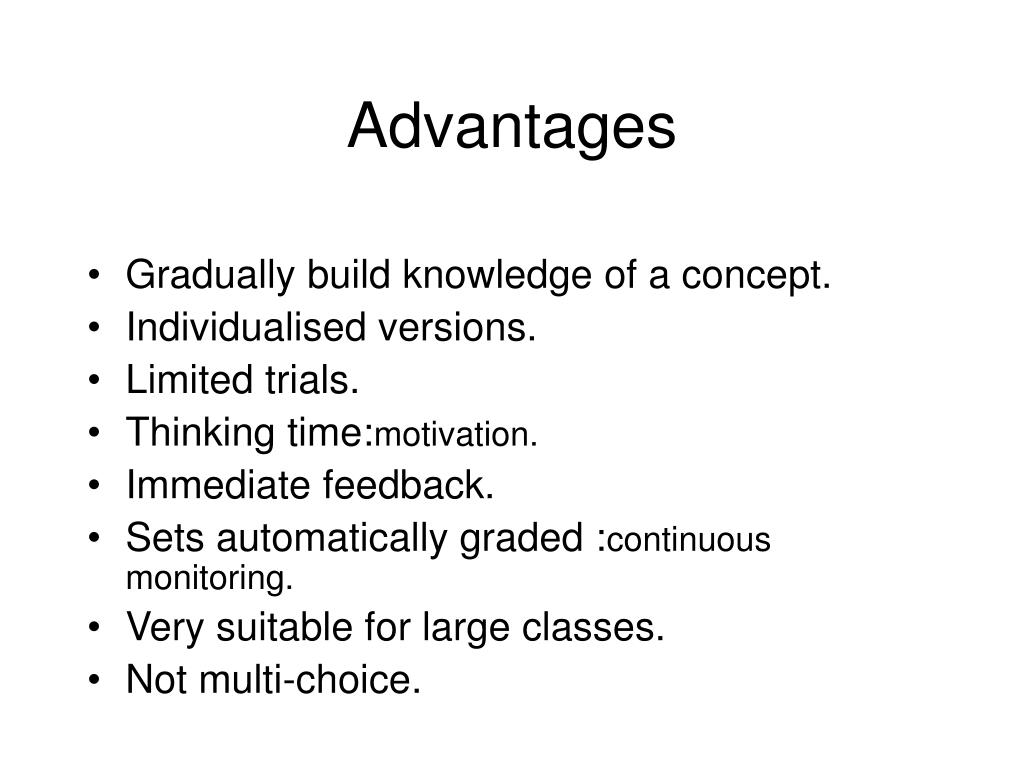 Advantages

• Gradually build knowledge of a concept.
• Individualised versions.
• Limited trials.
• Thinking time:motivation.
• Immediate feedback.
• Sets automatically graded :continuous monitoring.
• Very suitable for large classes.
• Not multi-choice.